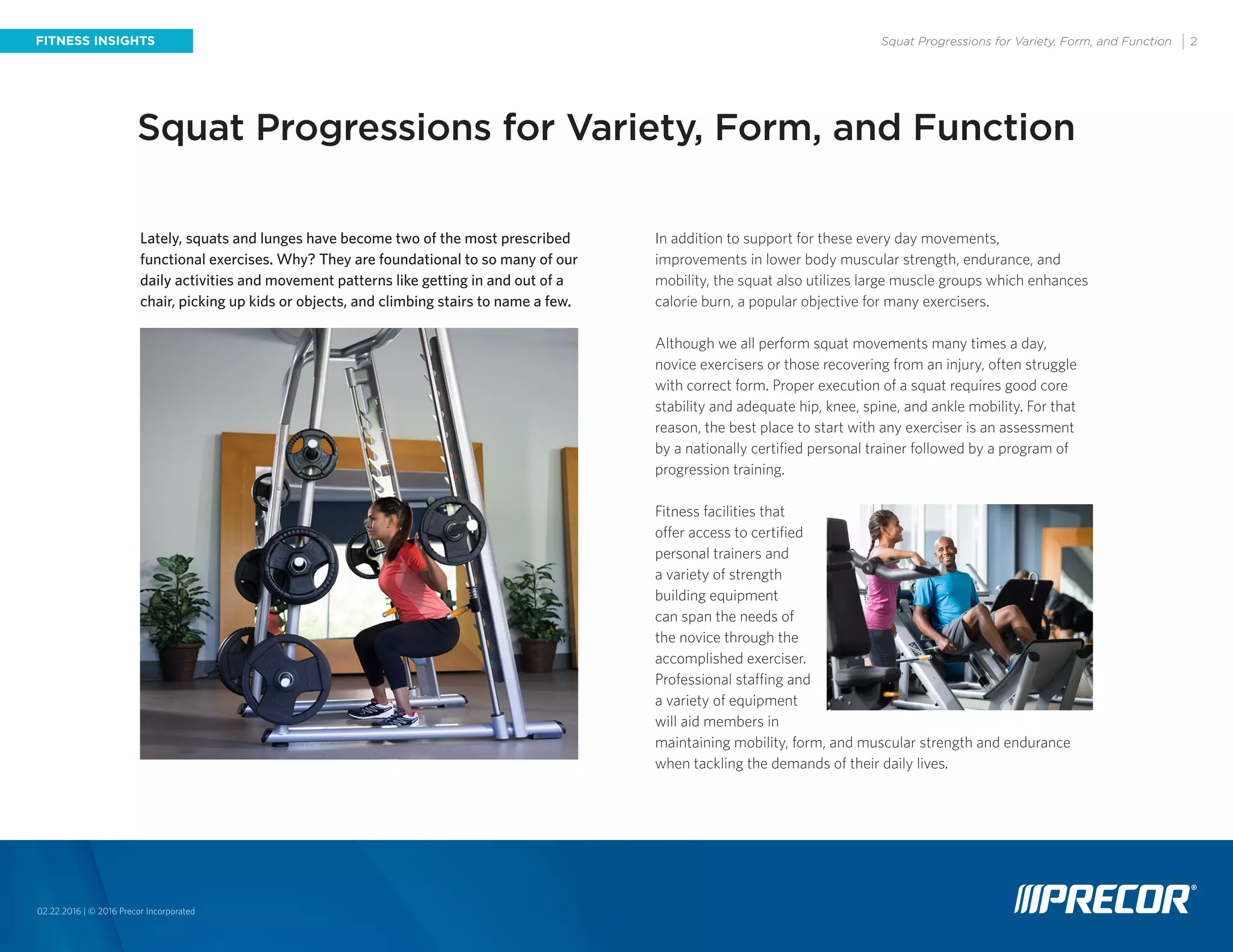 FITNESS INSIGHTS

Squat Progressions for Variety, Form, and Function | 2

Squat Progressions for Variety, Form, and Function

Lately, squats and lunges have become two of the most prescribed functional exercises. Why? They are foundational to so many of our daily activities and movement patterns like getting in and out of a chair, picking up kids or objects, and climbing stairs to name a few.

In addition to support for these every day movements, improvements in lower body muscular strength, endurance, and mobility, the squat also utilizes large muscle groups which enhances calorie burn, a popular objective for many exercisers.

Although we all perform squat movements many times a day, novice exercisers or those recovering from an injury, often struggle with correct form. Proper execution of a squat requires good core stability and adequate hip, knee, spine, and ankle mobility. For that reason, the best place to start with any exerciser is an assessment by a nationally certified personal trainer followed by a program of progression training.

Fitness facilities that offer access to certified personal trainers and a variety of strength building equipment can span the needs of the novice through the accomplished exerciser. Professional staffing and a variety of equipment will aid members in maintaining mobility, form, and muscular strength and endurance when tackling the demands of their daily lives.

02.22.2016 | © 2016 Precor Incorporated

PRECOR®